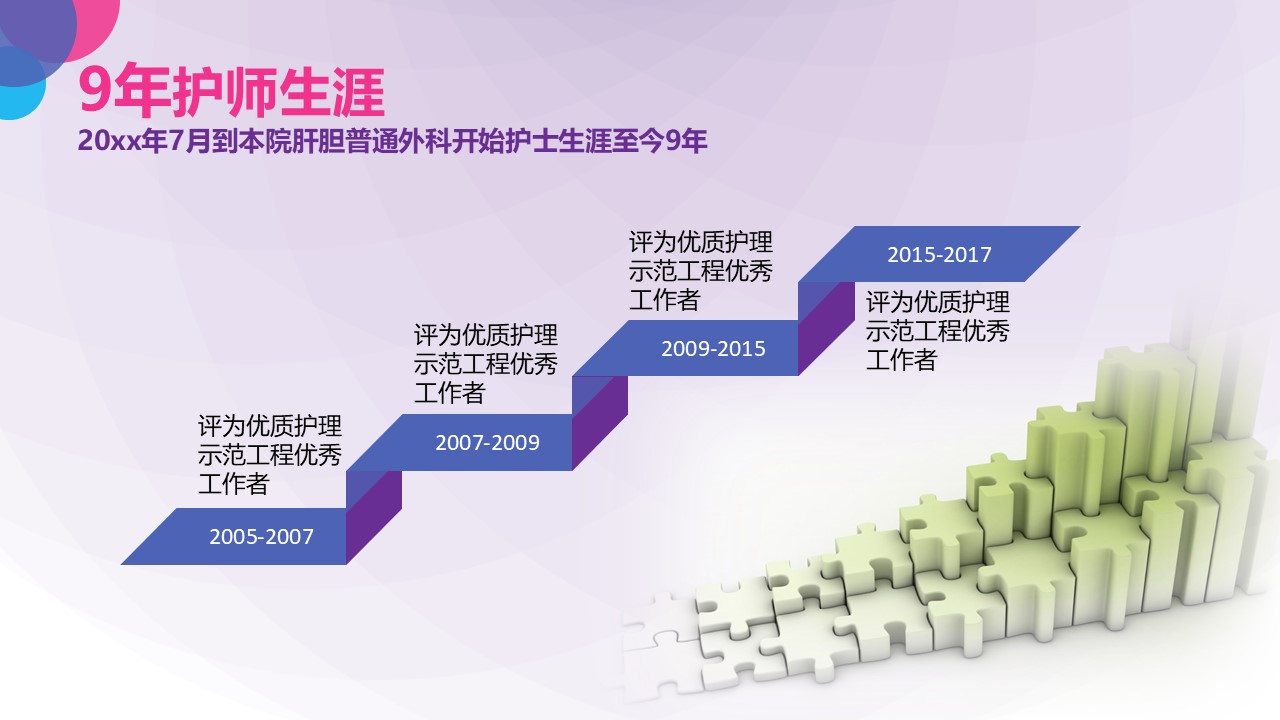 9年护师生涯

20xx年7月到本院肝胆普通外科开始护士生涯至今9年

评为优质护理示范工程优秀工作者

2005-2007

评为优质护理示范工程优秀工作者

2007-2009

评为优质护理示范工程优秀工作者

2009-2015

2015-2017

评为优质护理示范工程优秀工作者